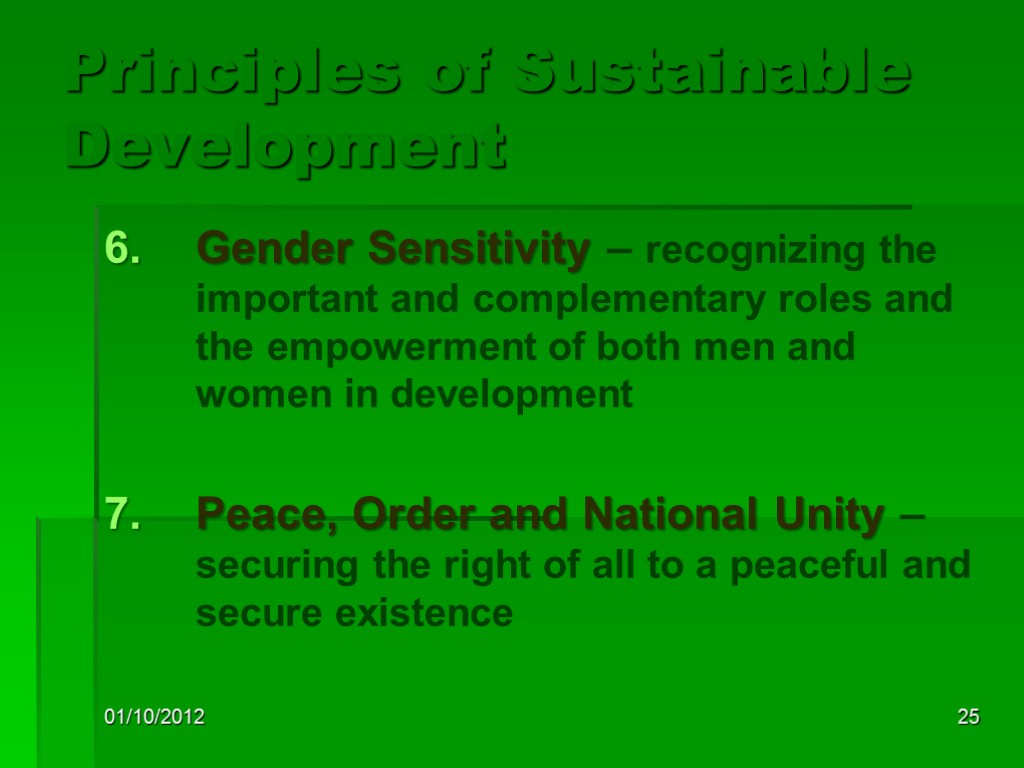 Principles of Sustainable Development

6. Gender Sensitivity – recognizing the important and complementary roles and the empowerment of both men and women in development

7. Peace, Order and National Unity – securing the right of all to a peaceful and secure existence

01/10/2012

25